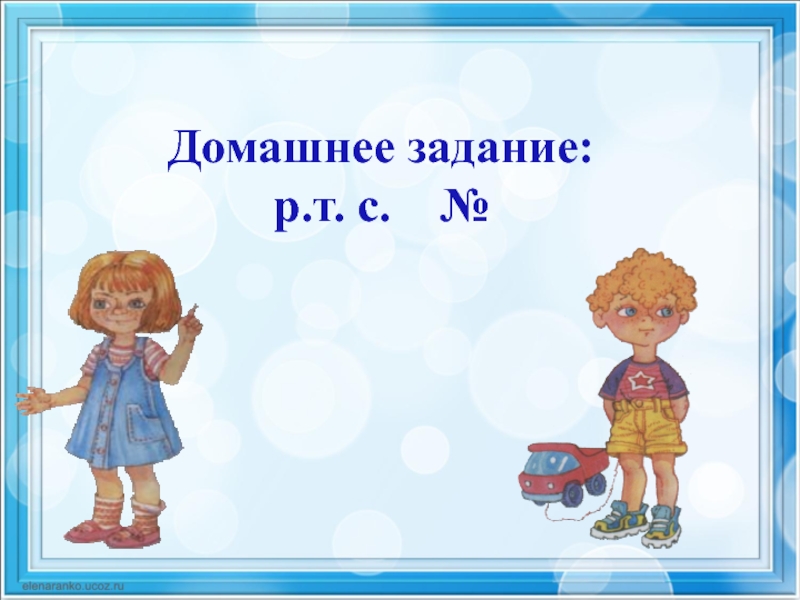 Домашнее задание:
р.т. с. №

elenaranko.ucoz.ru